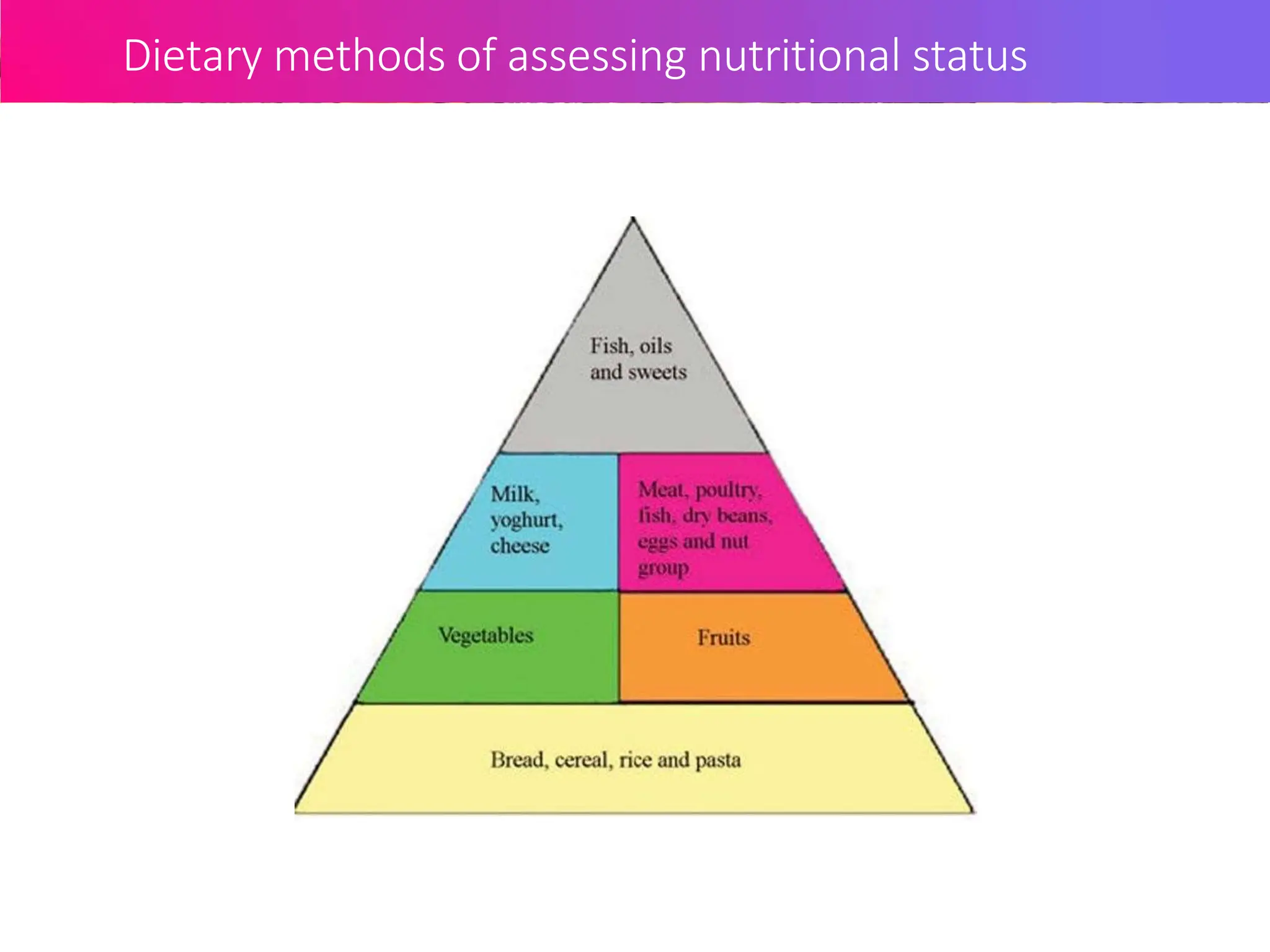 Dietary methods of assessing nutritional status

Fish, oils and sweets

Milk, yoghurt, cheese

Meat, poultry, fish, dry beans, eggs and nut group

Vegetables

Fruits

Bread, cereal, rice and pasta